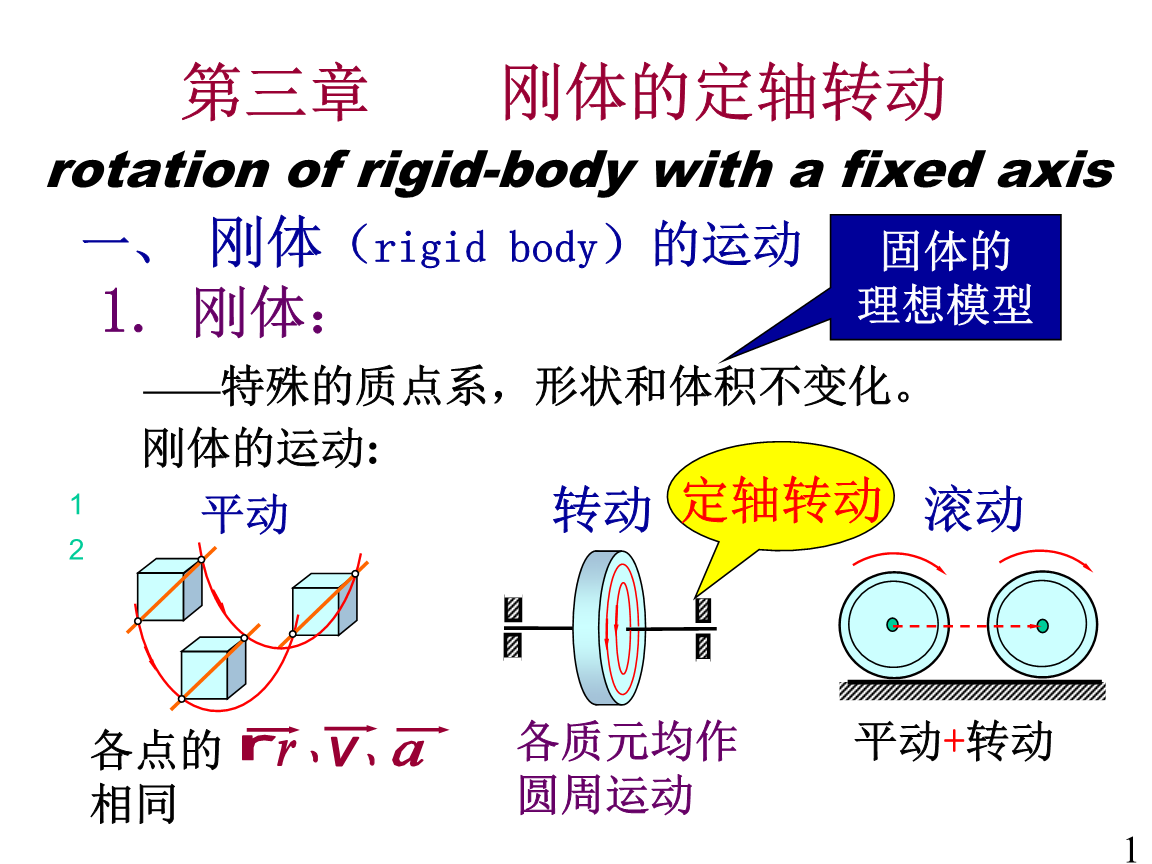 第三章　　刚体的定轴转动

rotation of rigid-body with a fixed axis

一、 刚体（rigid body）的运动

固体的理想模型

1. 刚体：

——特殊的质点系，形状和体积不变化。

刚体的运动:

1

2

平动

转动

定轴转动

滚动

各点的 $\vec{r}$、$\vec{v}$、$\vec{a}$ 相同

各质元均作圆周运动

平动+转动

1